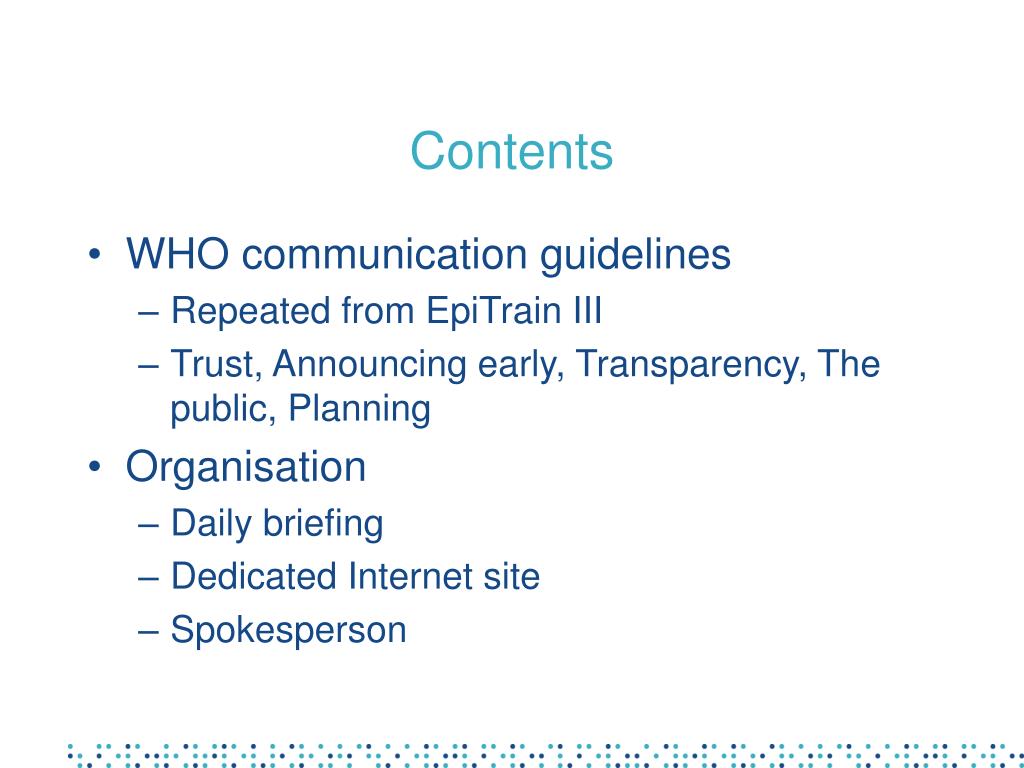 Contents

• WHO communication guidelines
– Repeated from EpiTrain III
– Trust, Announcing early, Transparency, The public, Planning
• Organisation
– Daily briefing
– Dedicated Internet site
– Spokesperson